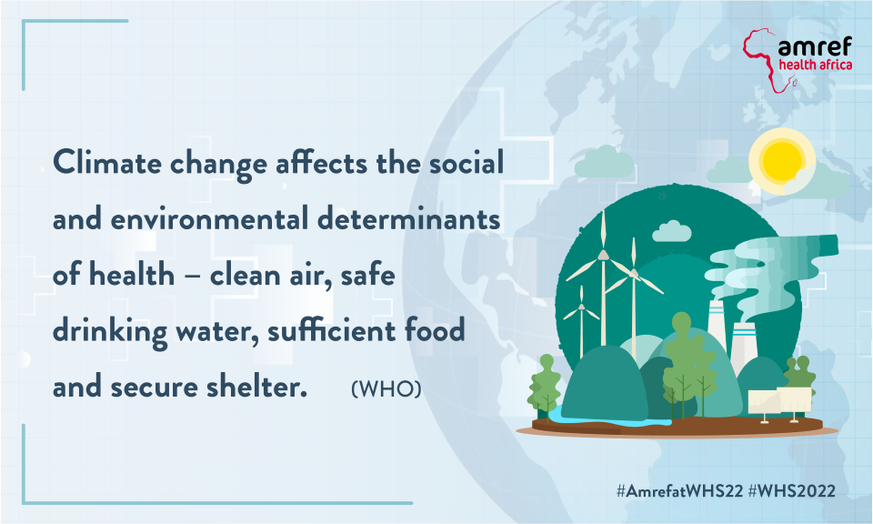 amref
health africa

Climate change affects the social and environmental determinants of health – clean air, safe drinking water, sufficient food and secure shelter. (WHO)

#AmrefatWHS22 #WHS2022